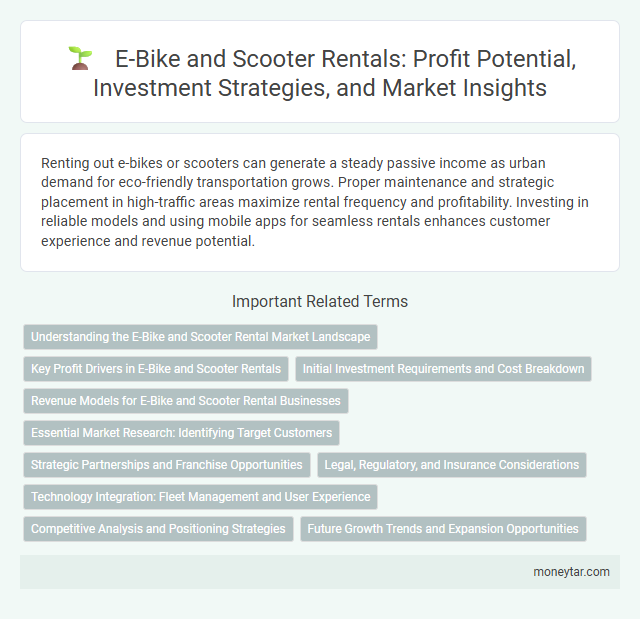 E-Bike and Scooter Rentals: Profit Potential, Investment Strategies, and Market Insights

Renting out e-bikes or scooters can generate a steady passive income as urban demand for eco-friendly transportation grows. Proper maintenance and strategic placement in high-traffic areas maximize rental frequency and profitability. Investing in reliable models and using mobile apps for seamless rentals enhances customer experience and revenue potential.

Important Related Terms

Understanding the E-Bike and Scooter Rental Market Landscape

Key Profit Drivers in E-Bike and Scooter Rentals

Initial Investment Requirements and Cost Breakdown

Revenue Models for E-Bike and Scooter Rental Businesses

Essential Market Research: Identifying Target Customers

Strategic Partnerships and Franchise Opportunities

Legal, Regulatory, and Insurance Considerations

Technology Integration: Fleet Management and User Experience

Competitive Analysis and Positioning Strategies

Future Growth Trends and Expansion Opportunities

moneytar.com